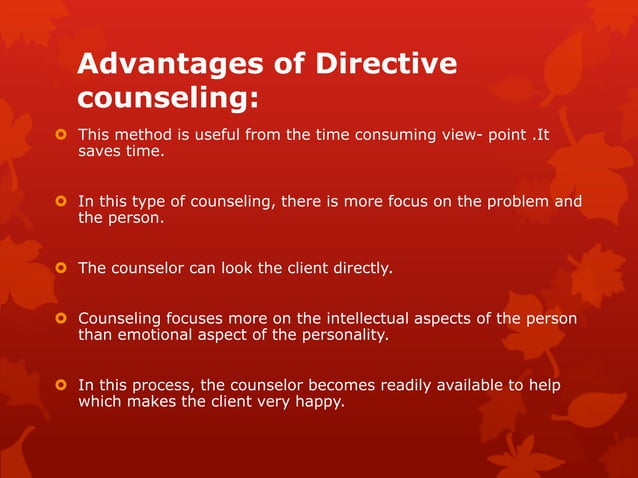 Advantages of Directive counseling:

This method is useful from the time consuming view- point .It saves time.

In this type of counseling, there is more focus on the problem and the person.

The counselor can look the client directly.

Counseling focuses more on the intellectual aspects of the person than emotional aspect of the personality.

In this process, the counselor becomes readily available to help which makes the client very happy.